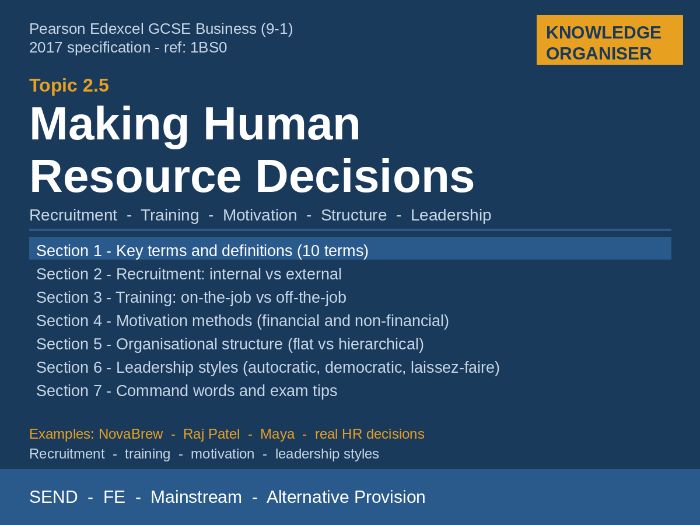 Pearson Edexcel GCSE Business (9-1)
2017 specification - ref: 1BS0

KNOWLEDGE ORGANISER

Topic 2.5

Making Human Resource Decisions

Recruitment - Training - Motivation - Structure - Leadership

Section 1 - Key terms and definitions (10 terms)
Section 2 - Recruitment: internal vs external
Section 3 - Training: on-the-job vs off-the-job
Section 4 - Motivation methods (financial and non-financial)
Section 5 - Organisational structure (flat vs hierarchical)
Section 6 - Leadership styles (autocratic, democratic, laissez-faire)
Section 7 - Command words and exam tips

Examples: NovaBrew - Raj Patel - Maya - real HR decisions
Recruitment - training - motivation - leadership styles

SEND - FE - Mainstream - Alternative Provision